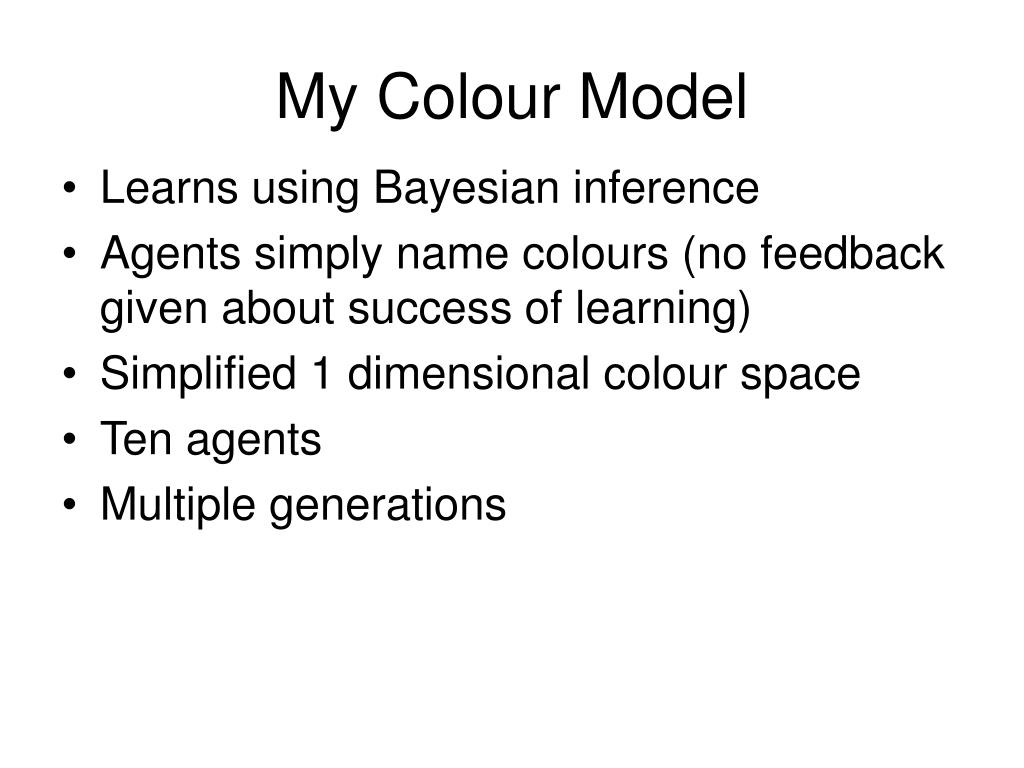 My Colour Model

• Learns using Bayesian inference
• Agents simply name colours (no feedback given about success of learning)
• Simplified 1 dimensional colour space
• Ten agents
• Multiple generations